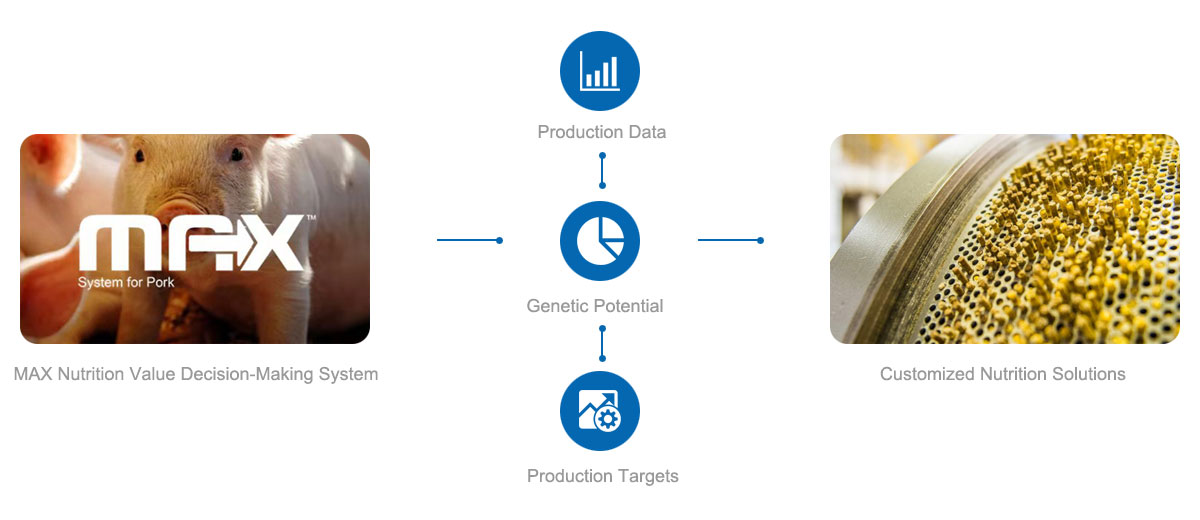 MAX™
System for Pork

MAX Nutrition Value Decision-Making System

Production Data

Genetic Potential

Production Targets

Customized Nutrition Solutions